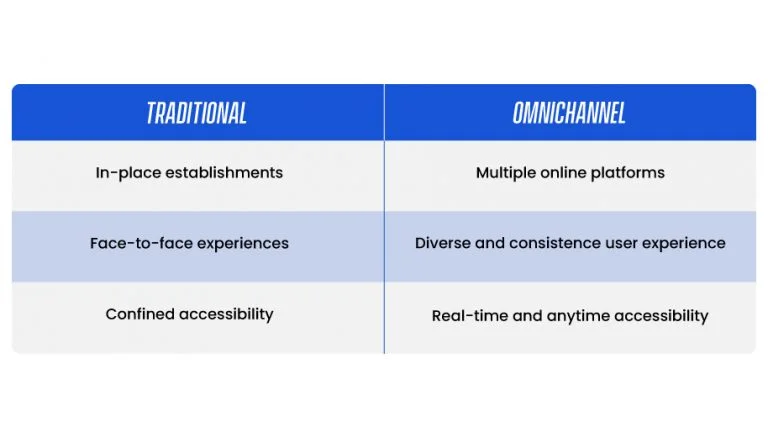 | TRADITIONAL | OMNICHANNEL |
|---|---|
| In-place establishments | Multiple online platforms |
| Face-to-face experiences | Diverse and consistence user experience |
| Confined accessibility | Real-time and anytime accessibility |